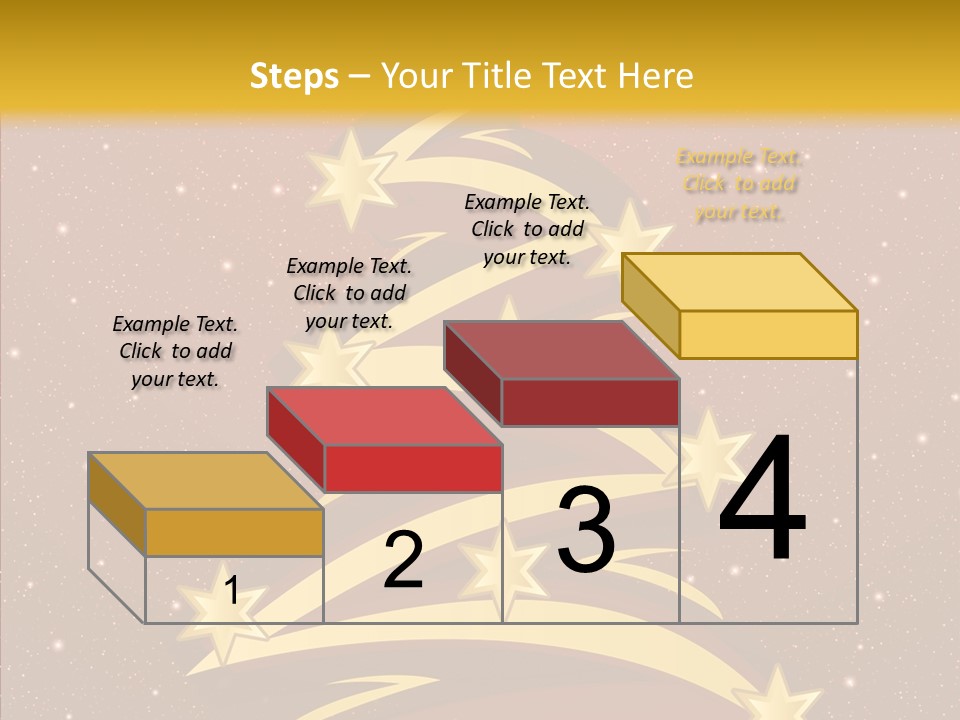 Steps – Your Title Text Here

Example Text. Click to add your text.

Example Text. Click to add your text.

Example Text. Click to add your text.

Example Text. Click to add your text.

1

2

3

4